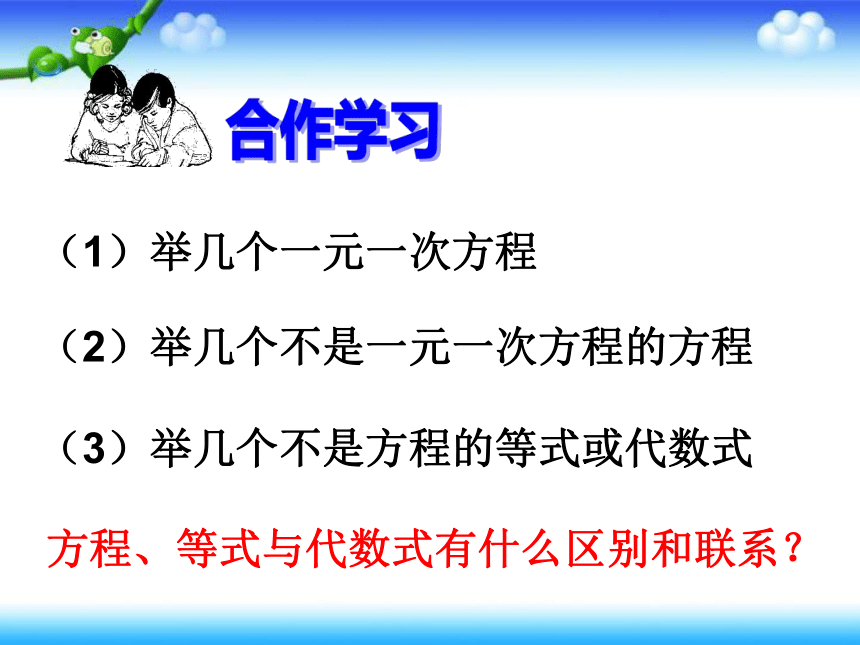 合作学习

（1）举几个一元一次方程

（2）举几个不是一元一次方程的方程

（3）举几个不是方程的等式或代数式

方程、等式与代数式有什么区别和联系？